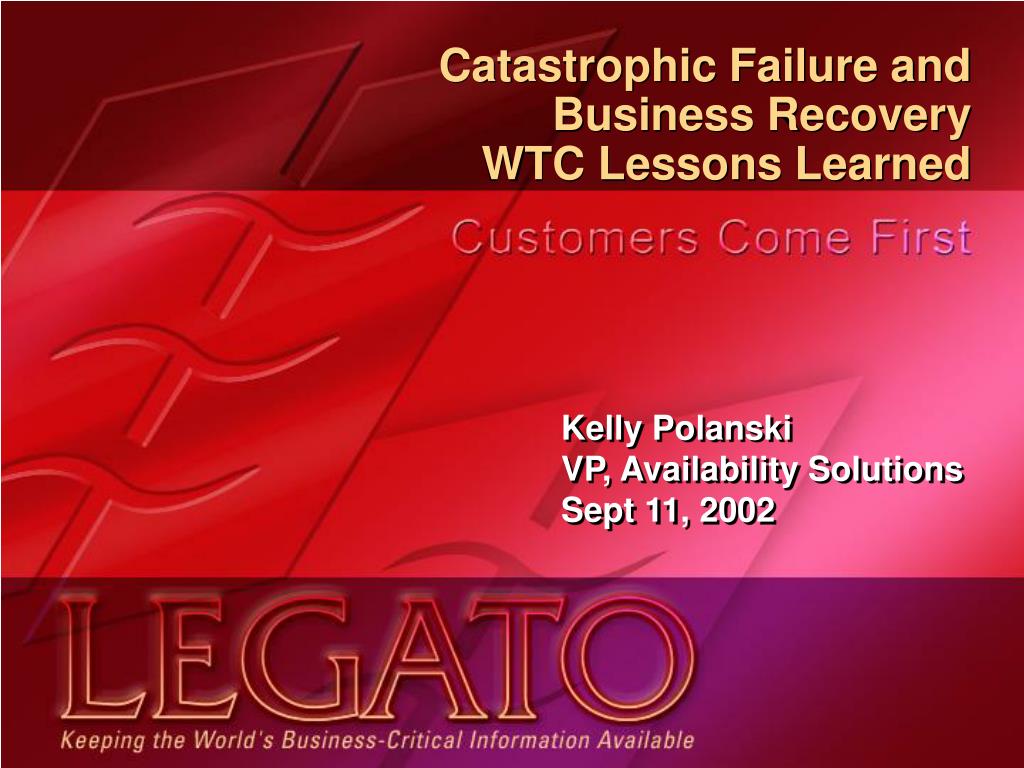 Catastrophic Failure and Business Recovery
WTC Lessons Learned

Customers Come First

Kelly Polanski
VP, Availability Solutions
Sept 11, 2002

LEGATO

Keeping the World's Business-Critical Information Available